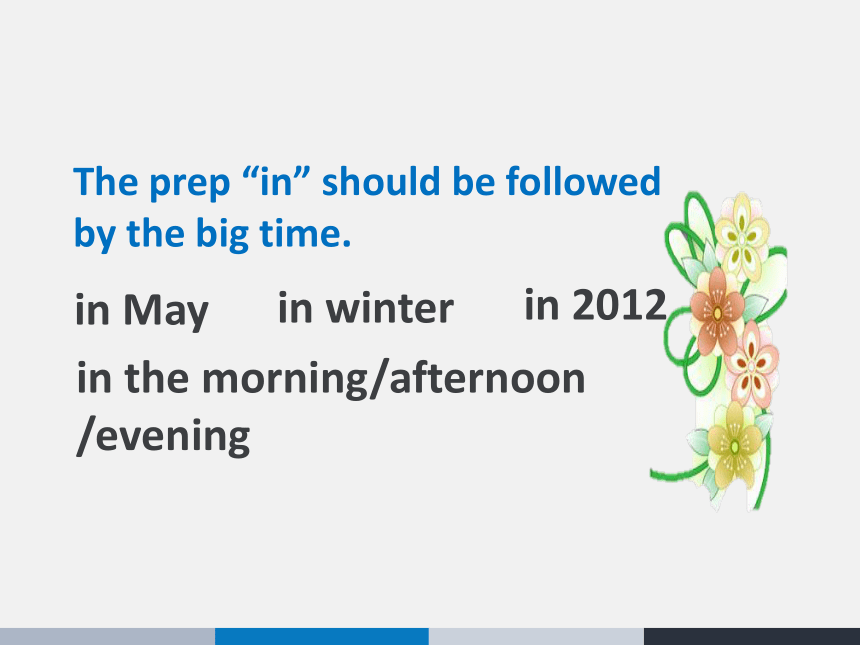 The prep “in” should be followed by the big time.

in May in winter in 2012

in the morning/afternoon /evening